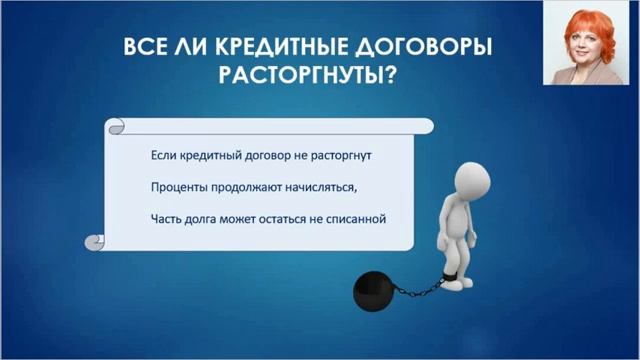 ВСЕ ЛИ КРЕДИТНЫЕ ДОГОВОРЫ РАСТОРГНУТЫ?

Если кредитный договор не расторгнут

Проценты продолжают начисляться,

Часть долга может остаться не списанной